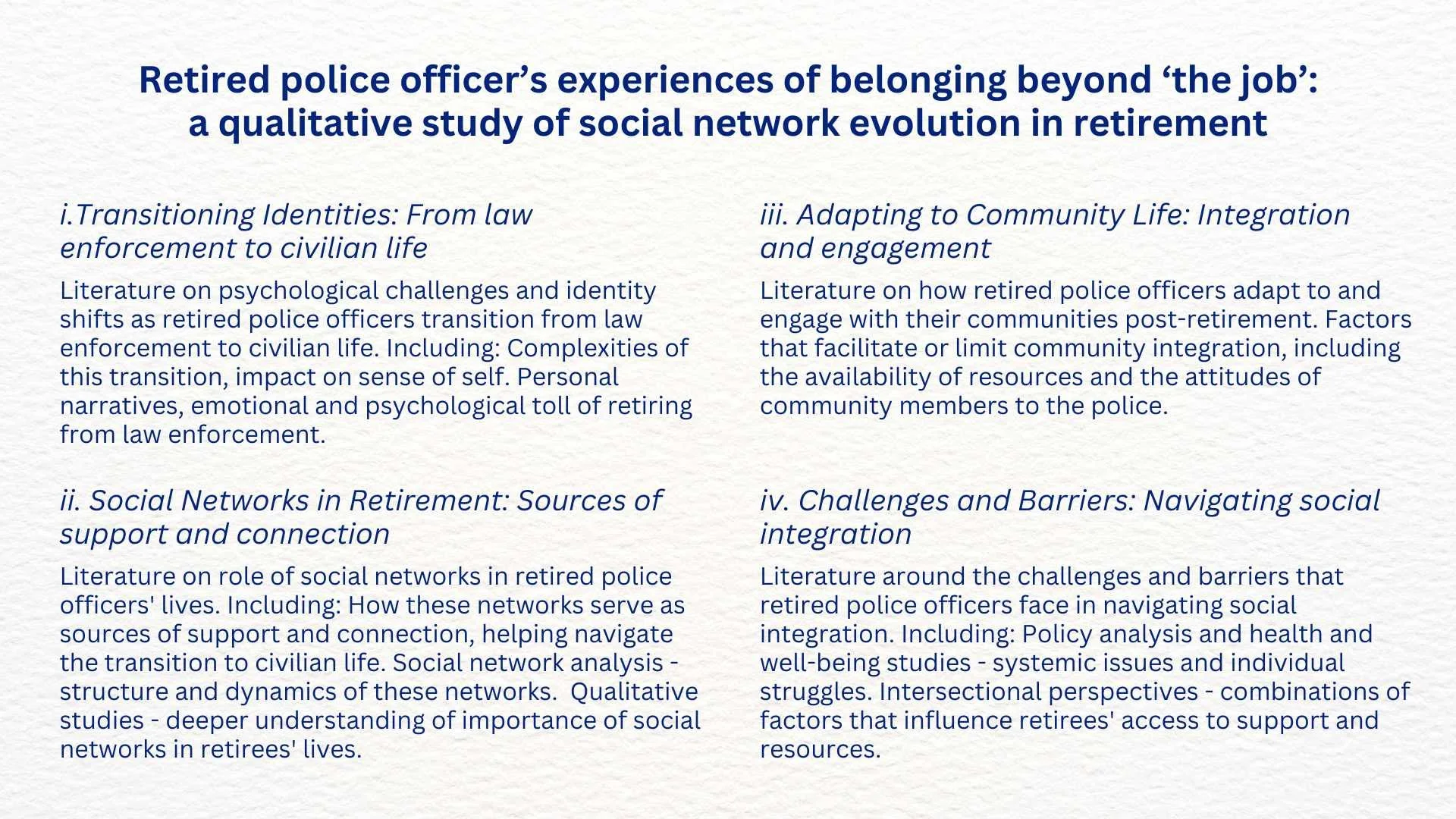 Retired police officer’s experiences of belonging beyond ‘the job’: a qualitative study of social network evolution in retirement

i.Transitioning Identities: From law enforcement to civilian life

Literature on psychological challenges and identity shifts as retired police officers transition from law enforcement to civilian life. Including: Complexities of this transition, impact on sense of self. Personal narratives, emotional and psychological toll of retiring from law enforcement.

ii. Social Networks in Retirement: Sources of support and connection

Literature on role of social networks in retired police officers' lives. Including: How these networks serve as sources of support and connection, helping navigate the transition to civilian life. Social network analysis - structure and dynamics of these networks.  Qualitative studies - deeper understanding of importance of social networks in retirees' lives.

iii. Adapting to Community Life: Integration and engagement

Literature on how retired police officers adapt to and engage with their communities post-retirement. Factors that facilitate or limit community integration, including the availability of resources and the attitudes of community members to the police.

iv. Challenges and Barriers: Navigating social integration

Literature around the challenges and barriers that retired police officers face in navigating social integration. Including: Policy analysis and health and well-being studies - systemic issues and individual struggles. Intersectional perspectives - combinations of factors that influence retirees' access to support and resources.